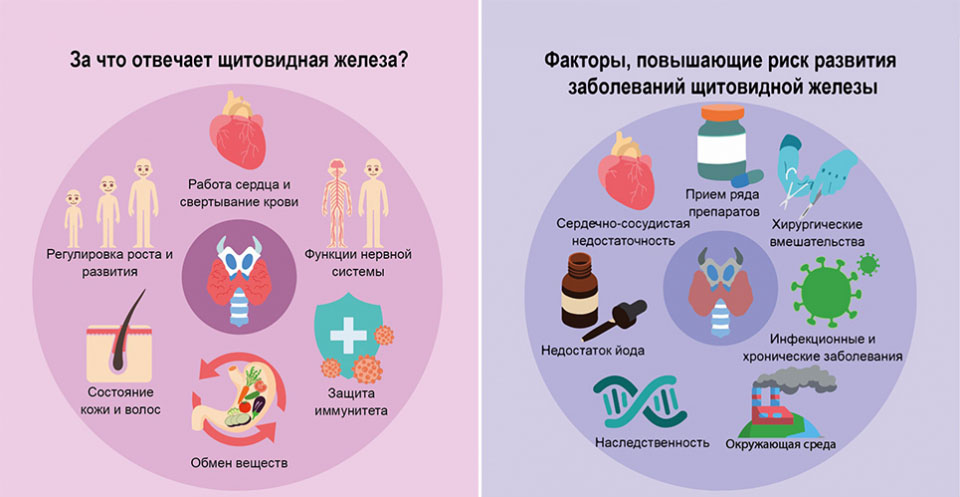 За что отвечает щитовидная железа?

Работа сердца и свертывание крови

Регулировка роста и развития

Функции нервной системы

Состояние кожи и волос

Защита иммунитета

Обмен веществ

Факторы, повышающие риск развития заболеваний щитовидной железы

Прием ряда препаратов

Сердечно-сосудистая недостаточность

Хирургические вмешательства

Недостаток йода

Инфекционные и хронические заболевания

Наследственность

Окружающая среда